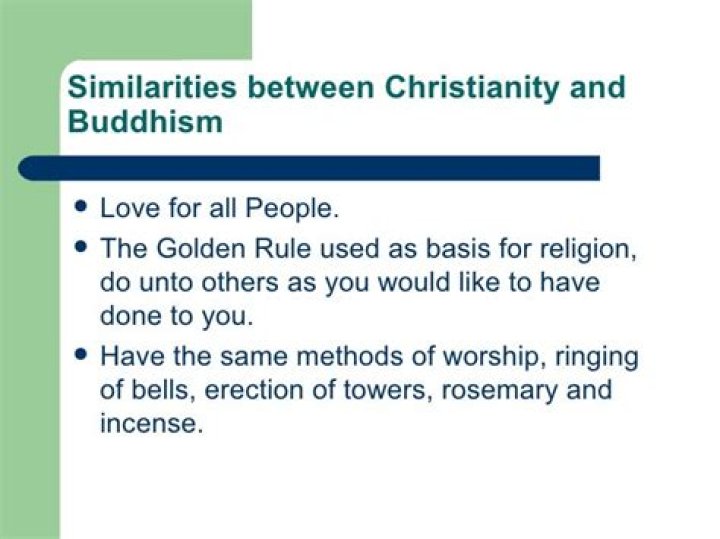 Similarities between Christianity and Buddhism

- Love for all People.
- The Golden Rule used as basis for religion, do unto others as you would like to have done to you.
- Have the same methods of worship, ringing of bells, erection of towers, rosemary and incense.